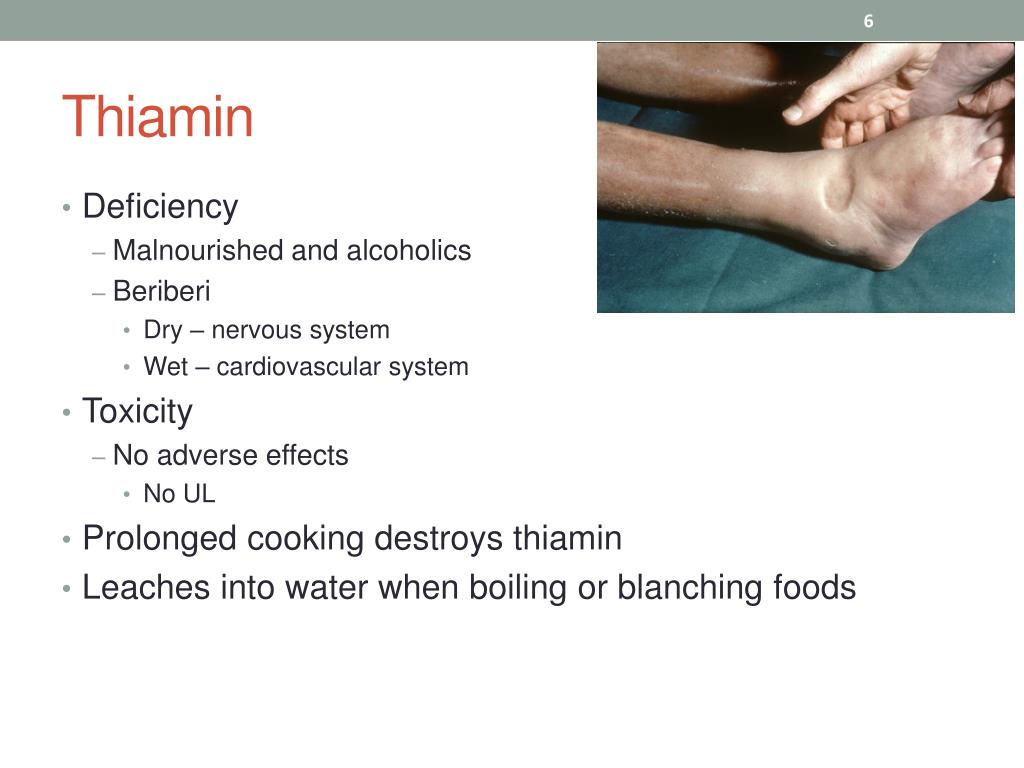 6

Thiamin

• Deficiency
– Malnourished and alcoholics
– Beriberi
• Dry – nervous system
• Wet – cardiovascular system
• Toxicity
– No adverse effects
• No UL
• Prolonged cooking destroys thiamin
• Leaches into water when boiling or blanching foods